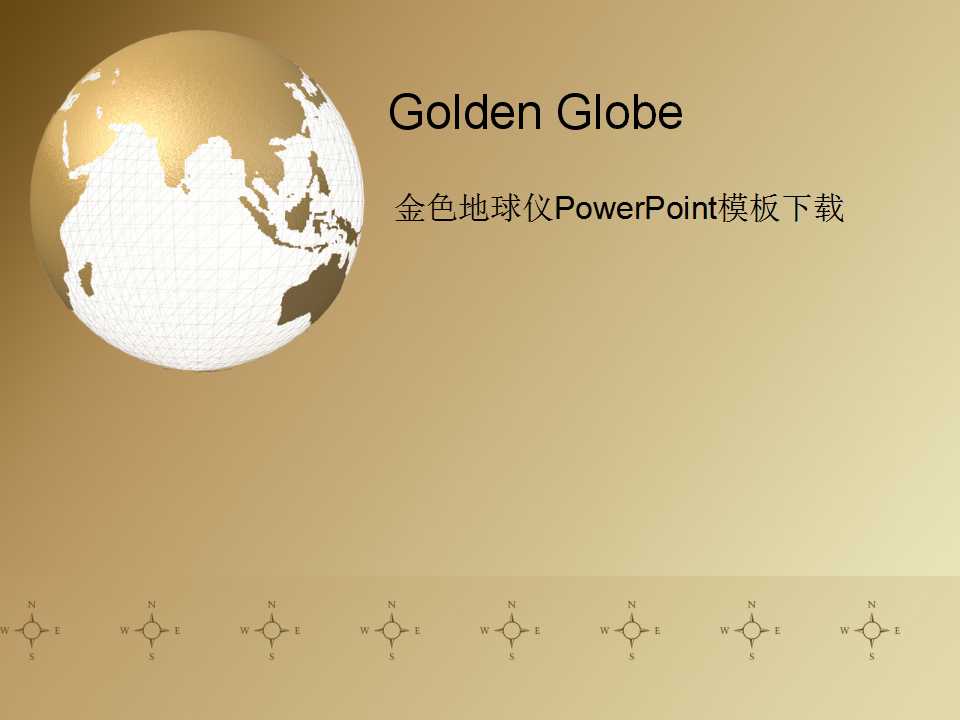 Golden Globe

金色地球仪PowerPoint模板下载

N W E S N W E S N W E S N W E S N W E S N W E S N W E S N W E S